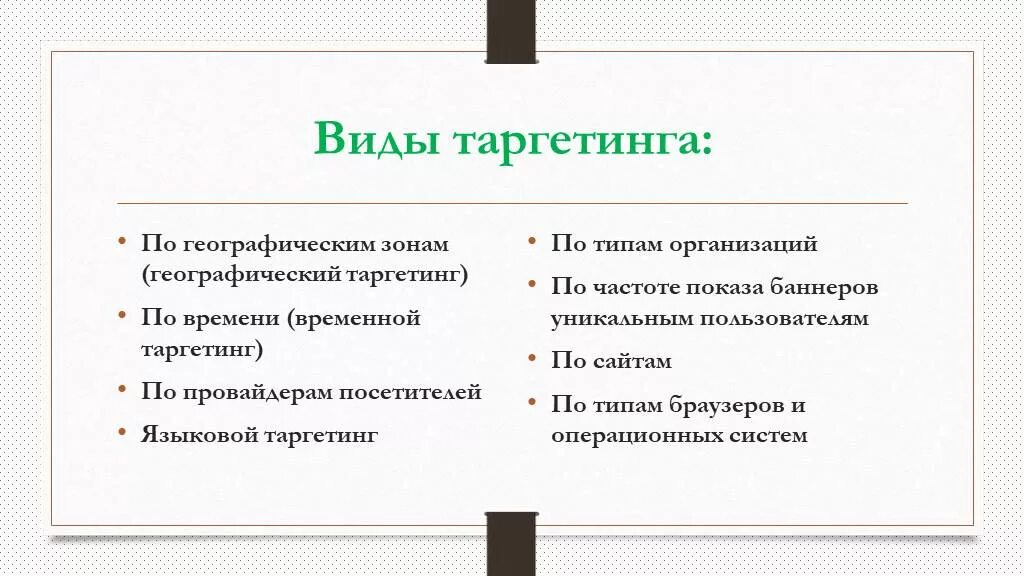 Виды таргетинга:

• По географическим зонам (географический таргетинг)
• По времени (временной таргетинг)
• По провайдерам посетителей
• Языковой таргетинг

• По типам организаций
• По частоте показа баннеров уникальным пользователям
• По сайтам
• По типам браузеров и операционных систем